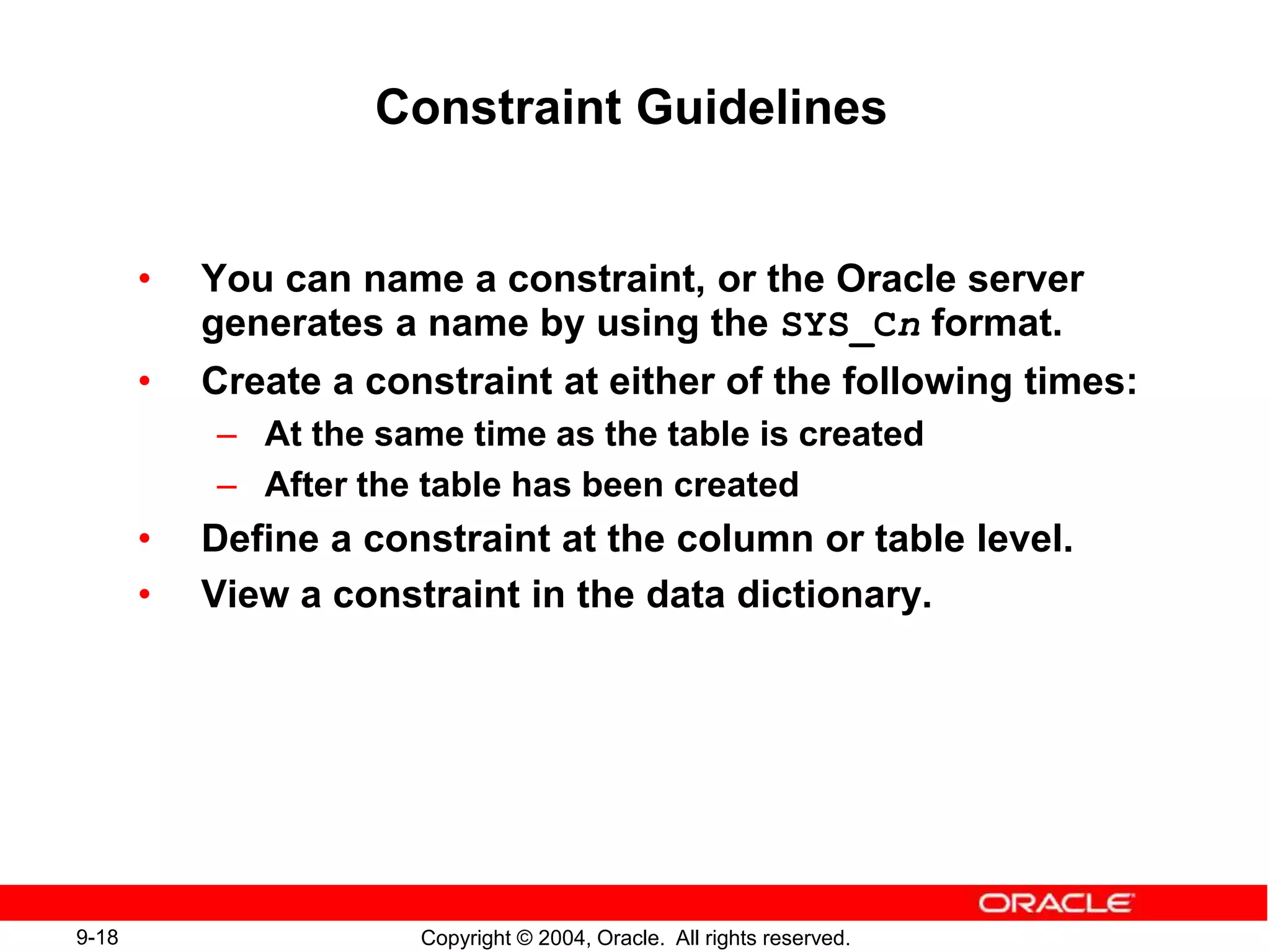 Constraint Guidelines

• You can name a constraint, or the Oracle server generates a name by using the SYS_Cn format.
• Create a constraint at either of the following times:
– At the same time as the table is created
– After the table has been created
• Define a constraint at the column or table level.
• View a constraint in the data dictionary.

ORACLE

9-18

Copyright © 2004, Oracle. All rights reserved.